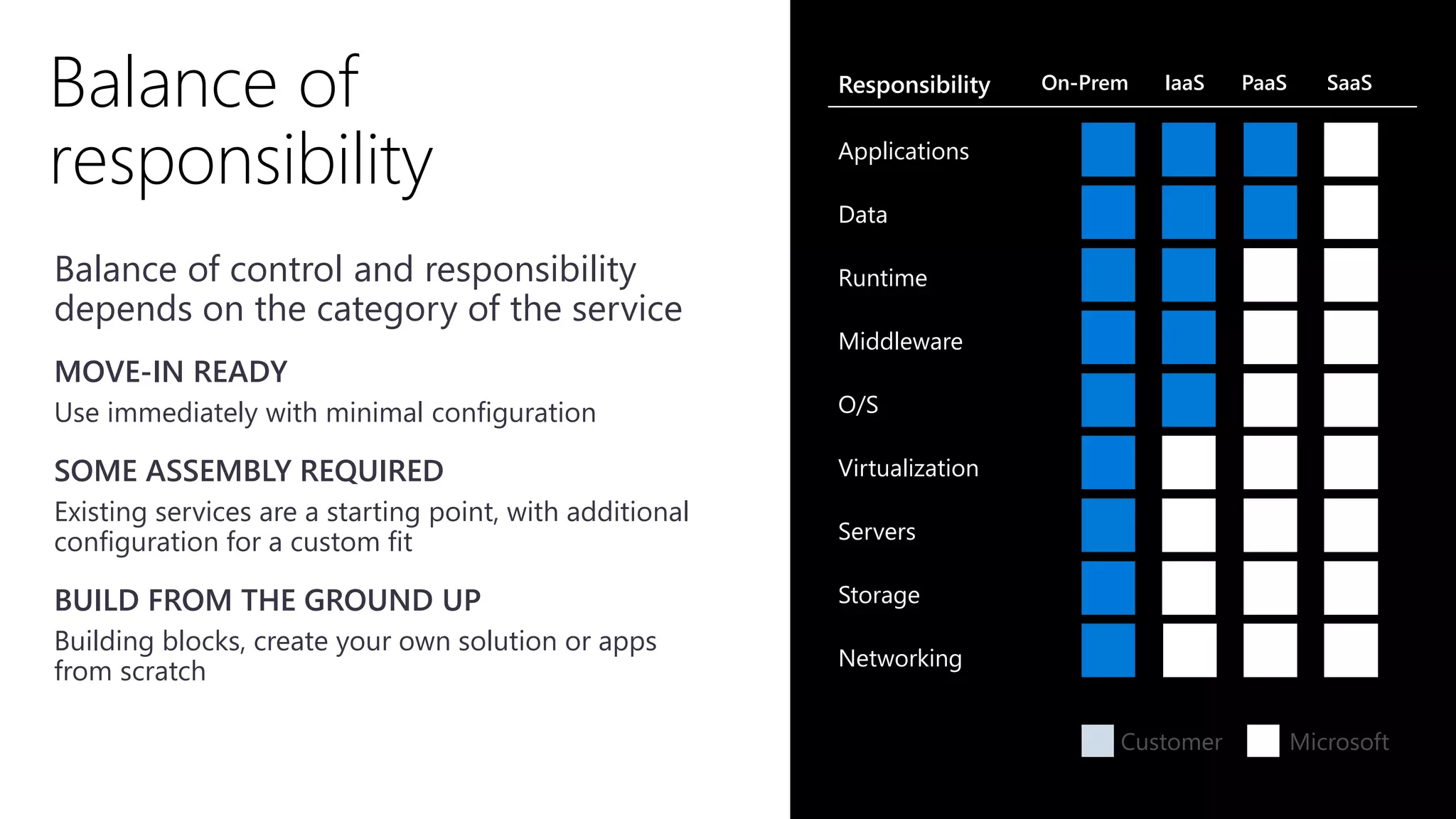 Balance of responsibility

Balance of control and responsibility depends on the category of the service

MOVE-IN READY
Use immediately with minimal configuration

SOME ASSEMBLY REQUIRED
Existing services are a starting point, with additional configuration for a custom fit

BUILD FROM THE GROUND UP
Building blocks, create your own solution or apps from scratch

| Responsibility | On-Prem | IaaS | PaaS | SaaS |
|---|---|---|---|---|
| Applications | | | | |
| Data | | | | |
| Runtime | | | | |
| Middleware | | | | |
| O/S | | | | |
| Virtualization | | | | |
| Servers | | | | |
| Storage | | | | |
| Networking | | | | |

Customer Microsoft